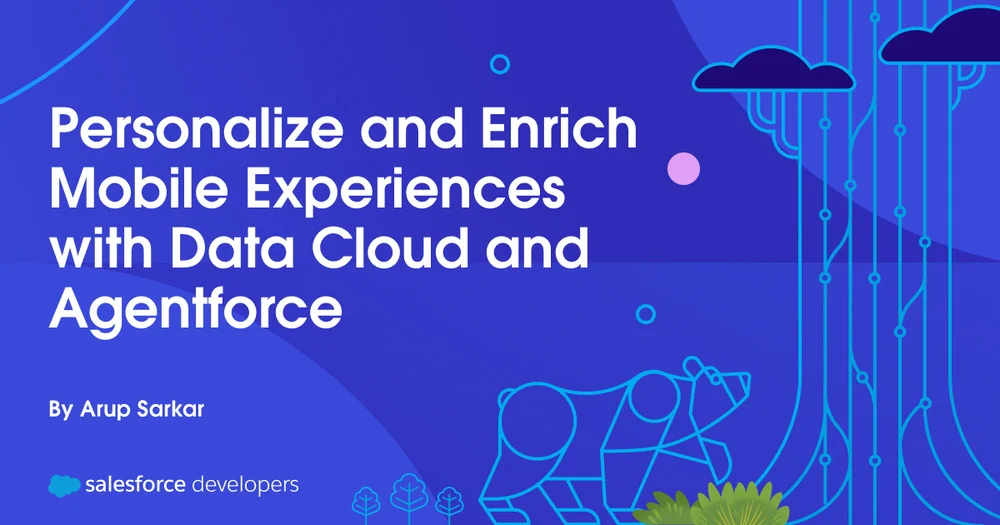 Personalize and Enrich Mobile Experiences with Data Cloud and Agentforce

By Arup Sarkar

salesforce developers